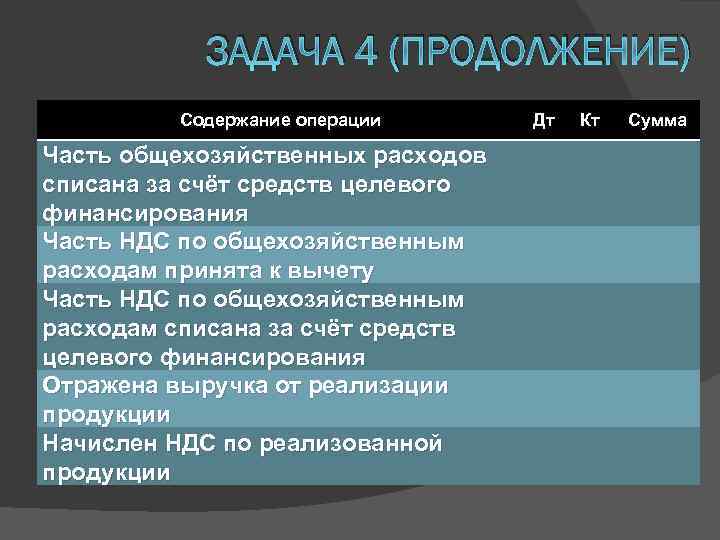 ЗАДАЧА 4 (ПРОДОЛЖЕНИЕ)

| Содержание операции | Дт | Кт | Сумма |
|---|---|---|---|
| Часть общехозяйственных расходов списана за счёт средств целевого финансирования | | | |
| Часть НДС по общехозяйственным расходам принята к вычету | | | |
| Часть НДС по общехозяйственным расходам списана за счёт средств целевого финансирования | | | |
| Отражена выручка от реализации продукции | | | |
| Начислен НДС по реализованной продукции | | | |